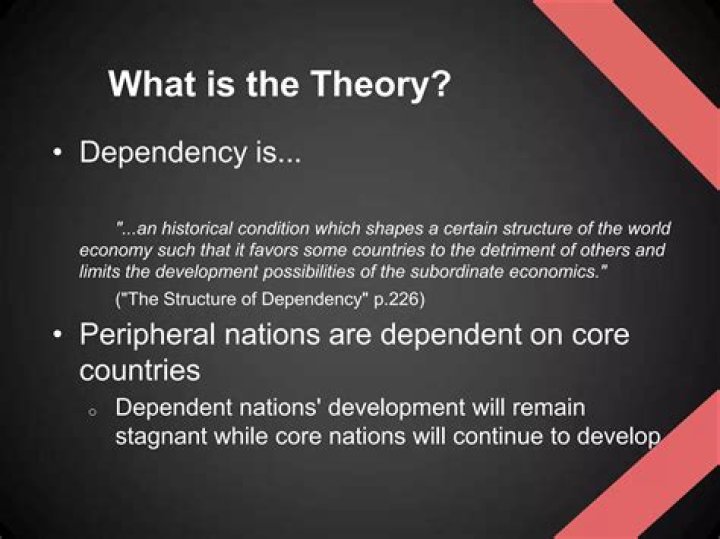 What is the Theory?

• Dependency is...

"...an historical condition which shapes a certain structure of the world economy such that it favors some countries to the detriment of others and limits the development possibilities of the subordinate economics."

("The Structure of Dependency" p.226)

• Peripheral nations are dependent on core countries

◦ Dependent nations' development will remain stagnant while core nations will continue to develop